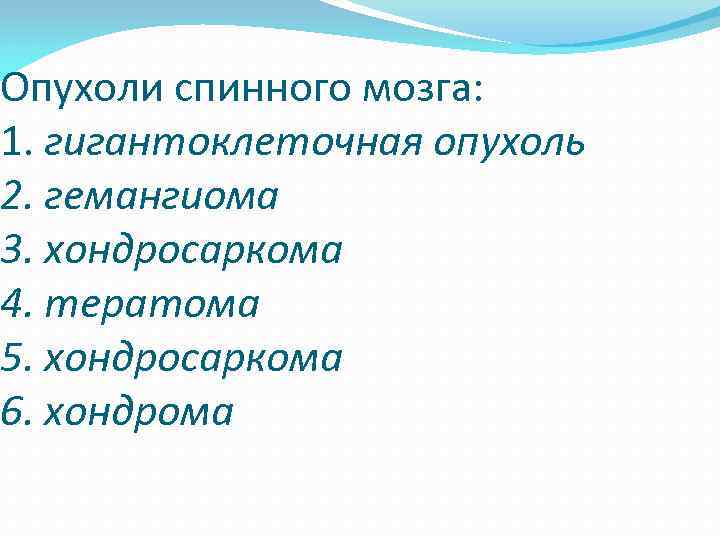 Опухоли спинного мозга:
1. гигантоклеточная опухоль
2. гемангиома
3. хондросаркома
4. тератома
5. хондросаркома
6. хондрома